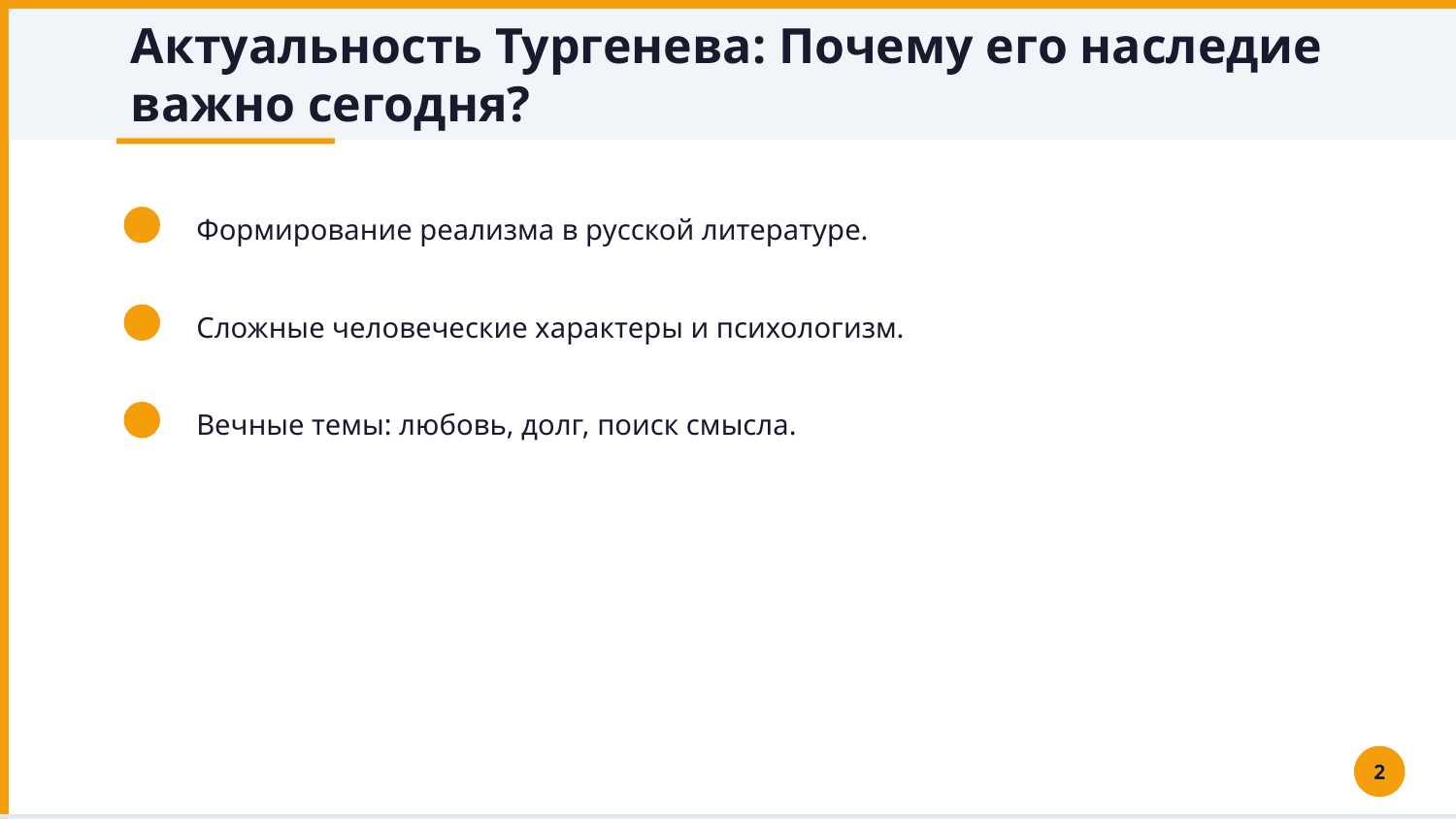 Актуальность Тургенева: Почему его наследие важно сегодня?

Формирование реализма в русской литературе.

Сложные человеческие характеры и психологизм.

Вечные темы: любовь, долг, поиск смысла.

2